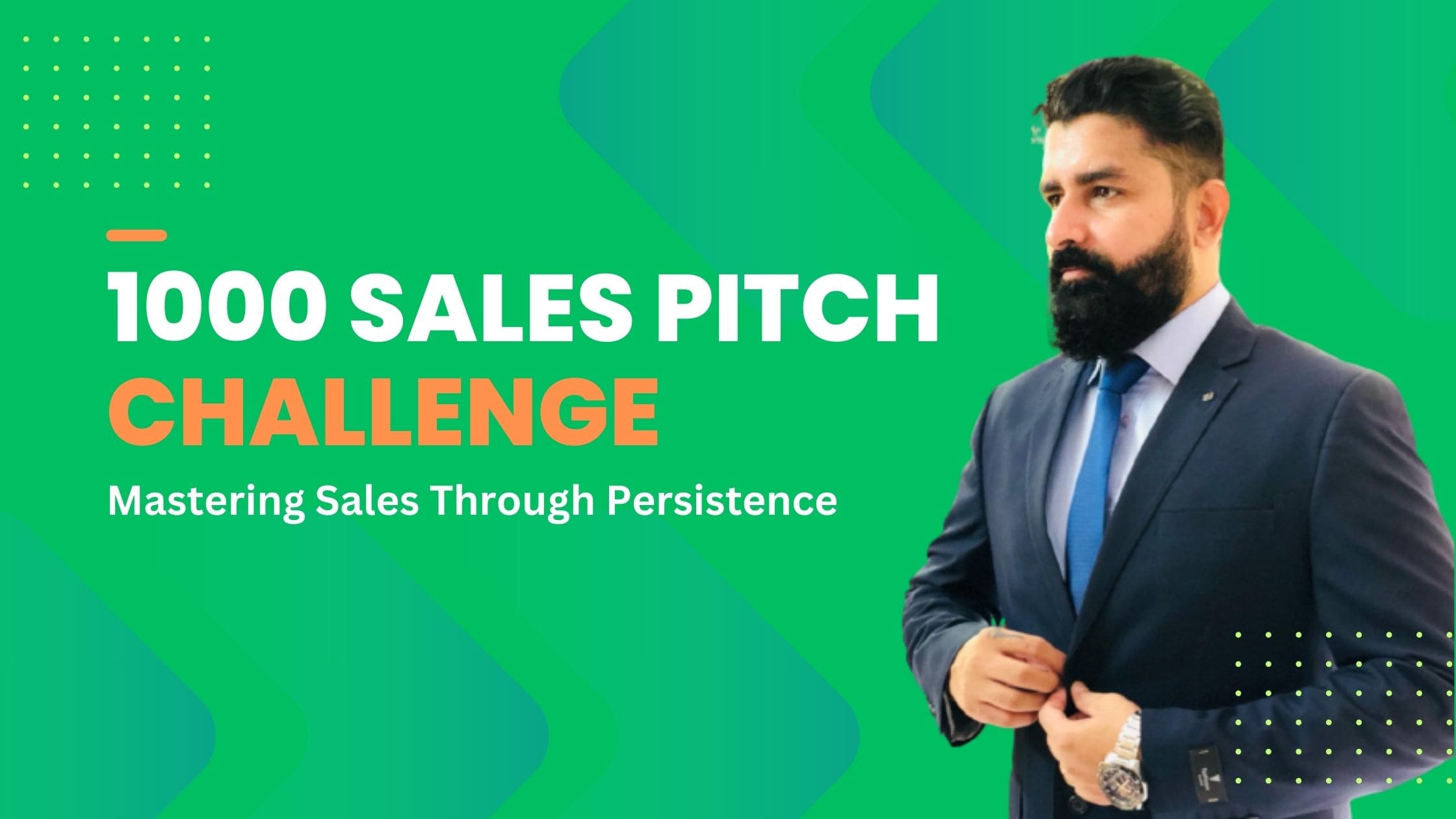 1000 SALES PITCH
CHALLENGE
Mastering Sales Through Persistence